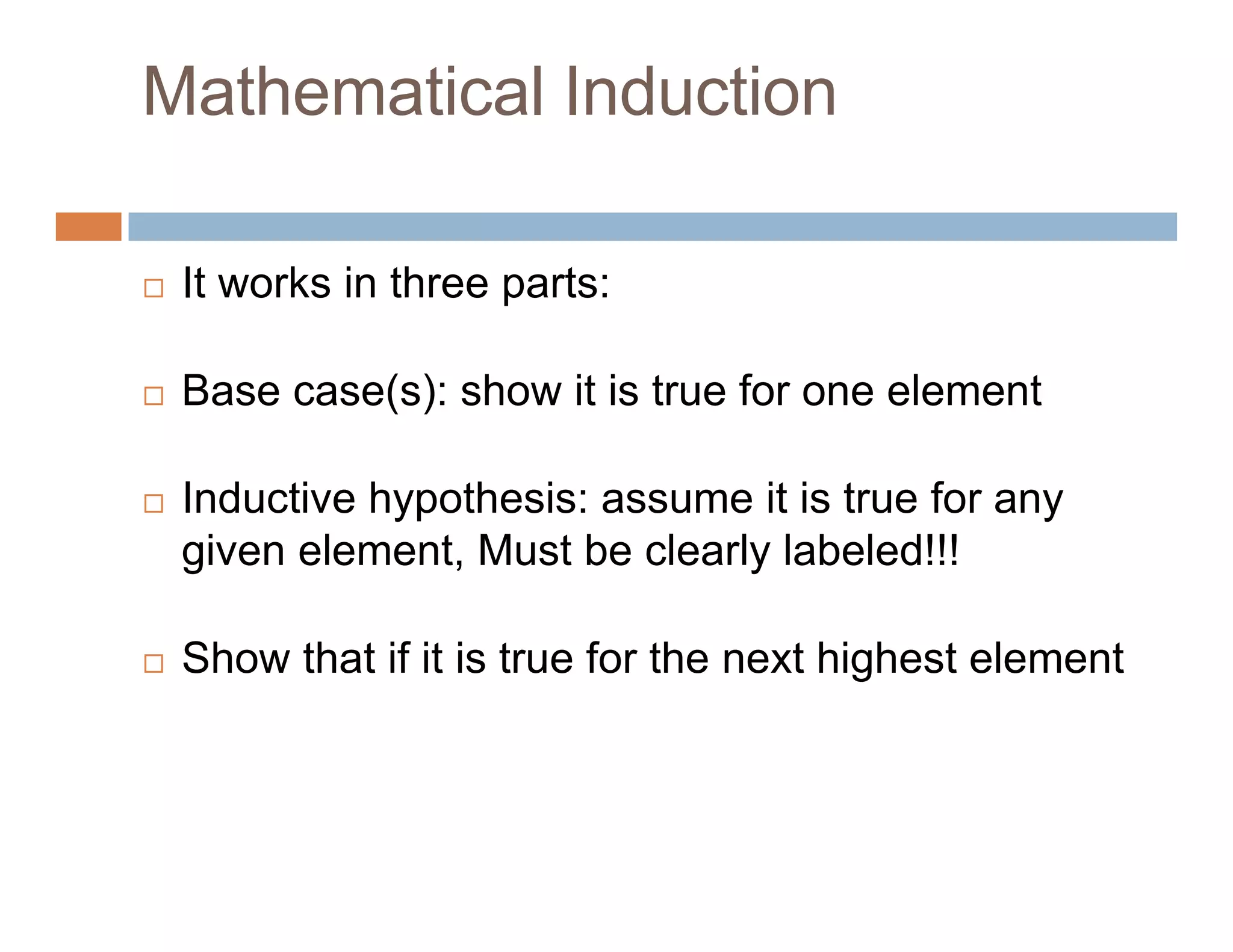 Mathematical Induction

□ It works in three parts:

□ Base case(s): show it is true for one element

□ Inductive hypothesis: assume it is true for any given element, Must be clearly labeled!!!

□ Show that if it is true for the next highest element